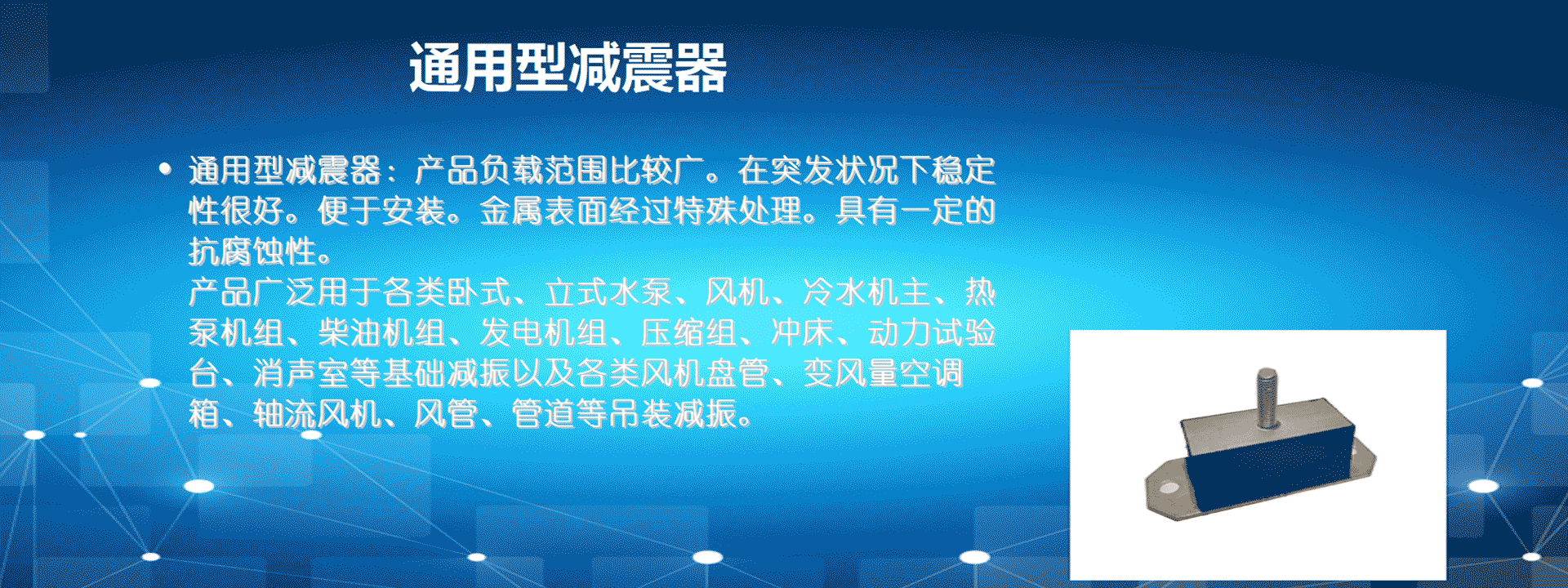 通用型减震器

• 通用型减震器：产品负载范围比较广。在突发状况下稳定性很好。便于安装。金属表面经过特殊处理。具有一定的抗腐蚀性。
产品广泛用于各类卧式、立式水泵、风机、冷水机主、热泵机组、柴油机组、发电机组、压缩组、冲床、动力试验台、消声室等基础减振以及各类风机盘管、变风量空调箱、轴流风机、风管、管道等吊装减振。